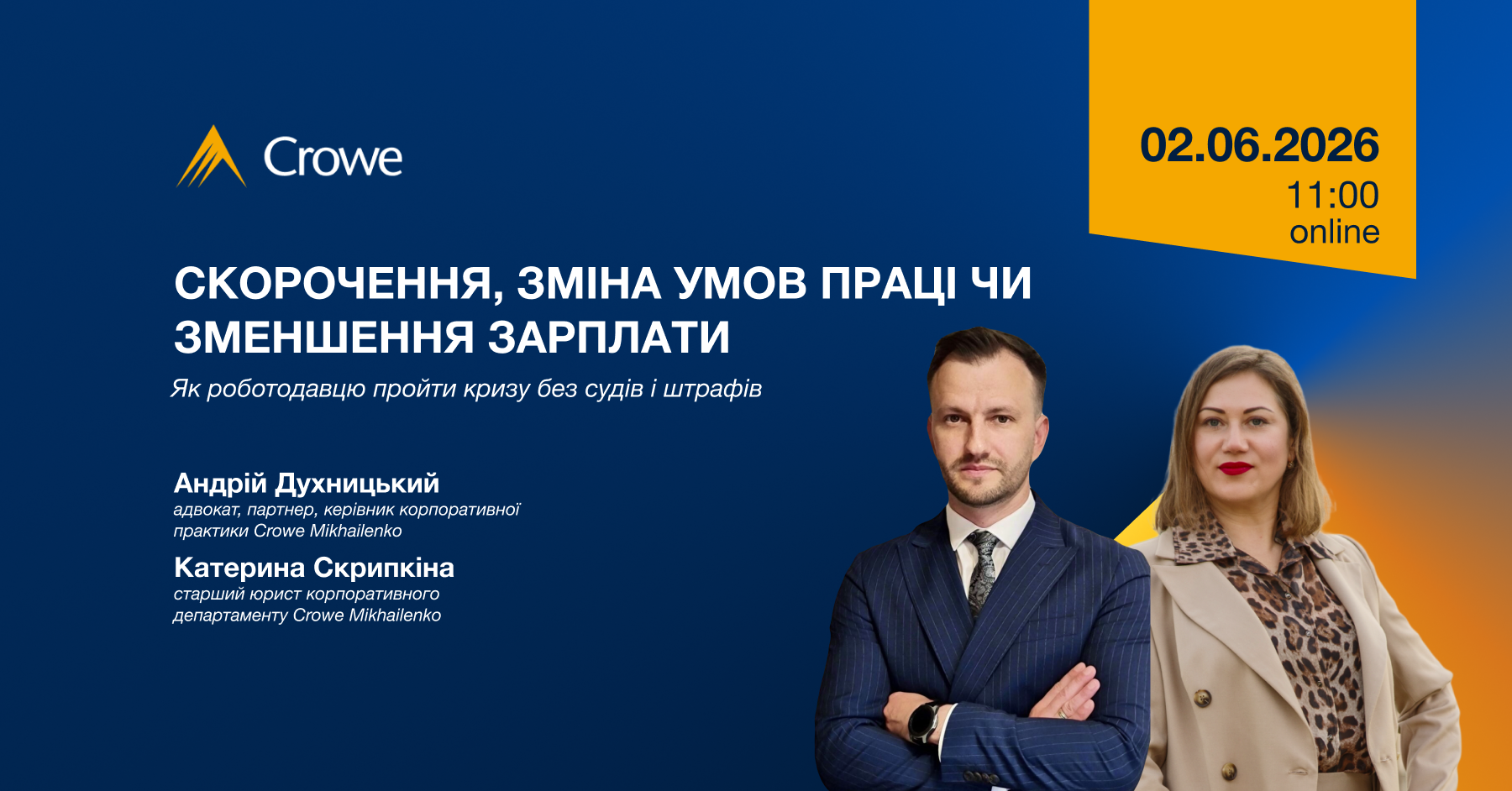 Crowe

02.06.2026
11:00
online

СКОРОЧЕННЯ, ЗМІНА УМОВ ПРАЦІ ЧИ ЗМЕНШЕННЯ ЗАРПЛАТИ

Як роботодавцю пройти кризу без судів і штрафів

Андрій Духницький
адвокат, партнер, керівник корпоративної практики Crowe Mikhailenko

Катерина Скрипкіна
старший юрист корпоративного департаменту Crowe Mikhailenko